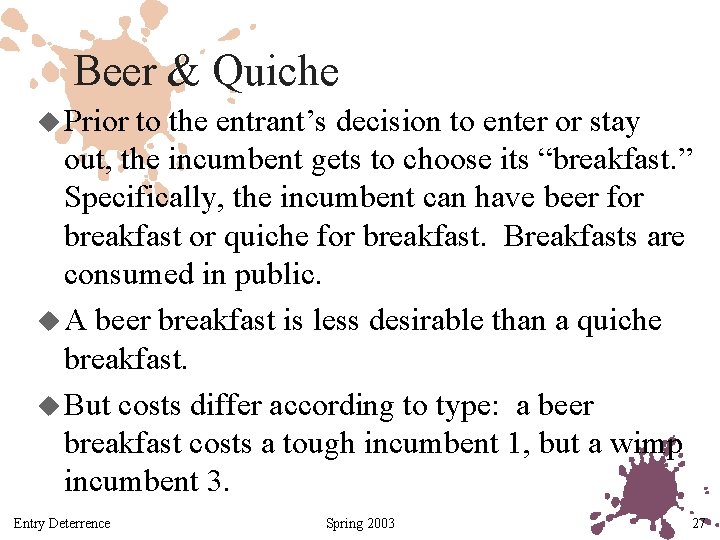 Beer & Quiche

◆ Prior to the entrant's decision to enter or stay out, the incumbent gets to choose its "breakfast." Specifically, the incumbent can have beer for breakfast or quiche for breakfast. Breakfasts are consumed in public.

◆ A beer breakfast is less desirable than a quiche breakfast.

◆ But costs differ according to type: a beer breakfast costs a tough incumbent 1, but a wimp incumbent 3.

Entry Deterrence

Spring 2003

27